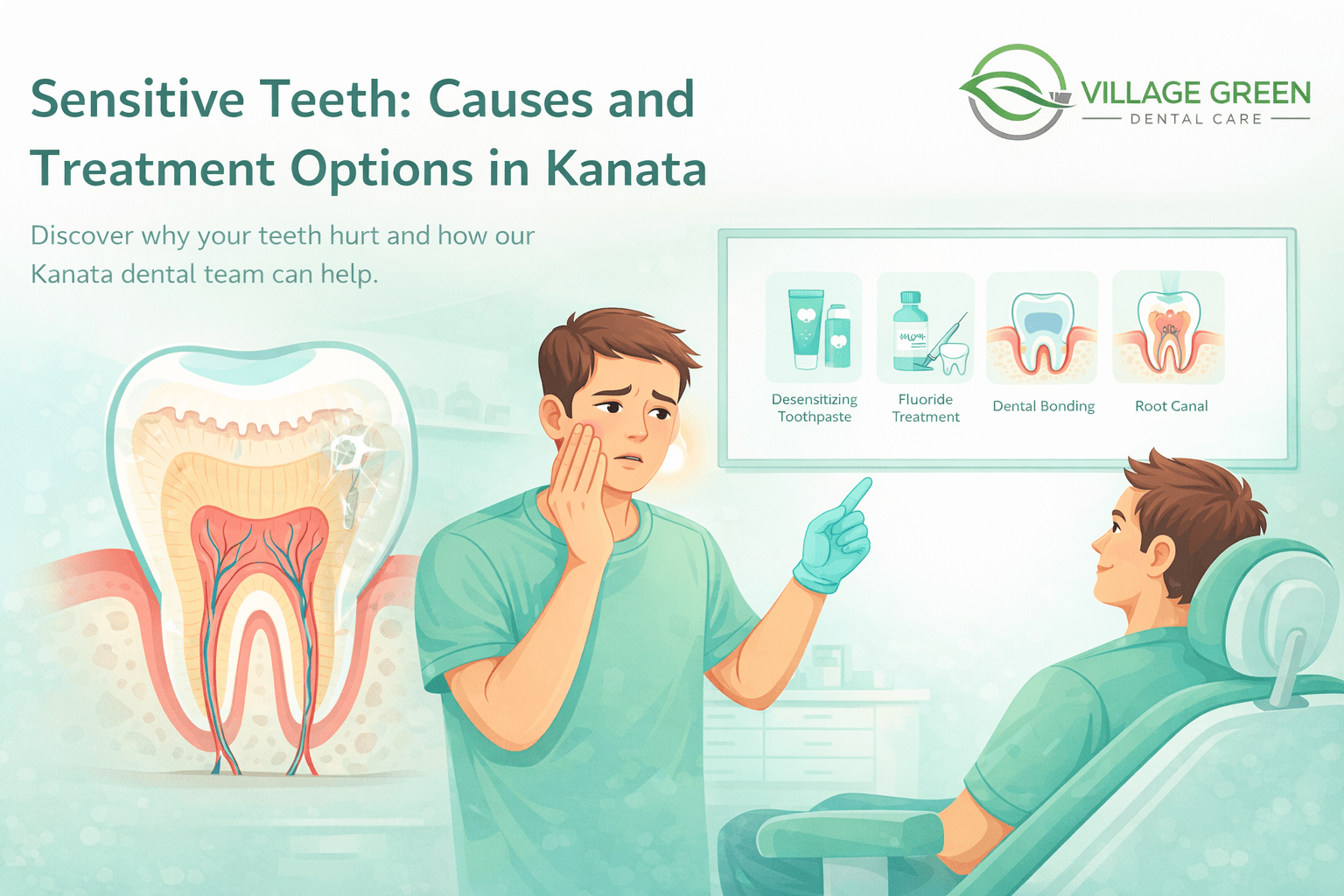 Sensitive Teeth: Causes and Treatment Options in Kanata

Discover why your teeth hurt and how our Kanata dental team can help.

VILLAGE GREEN
DENTAL CARE

Desensitizing Toothpaste

Fluoride Treatment

Dental Bonding

Root Canal